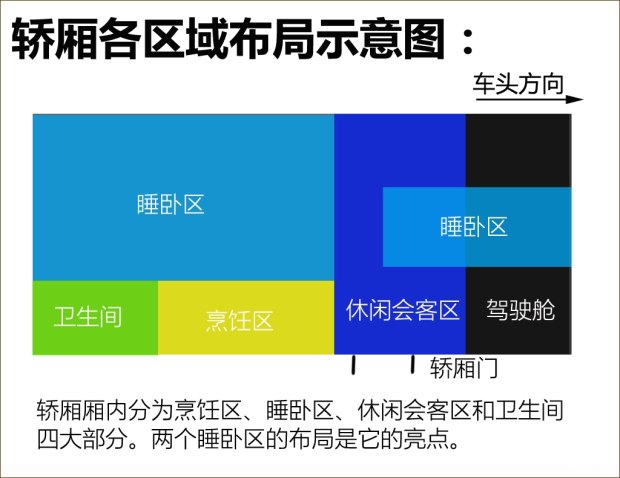 轿厢各区域布局示意图：

车头方向

睡卧区

睡卧区

卫生间

烹饪区

休闲会客区

驾驶舱

轿厢门

轿厢厢内分为烹饪区、睡卧区、休闲会客区和卫生间四大部分。两个睡卧区的布局是它的亮点。